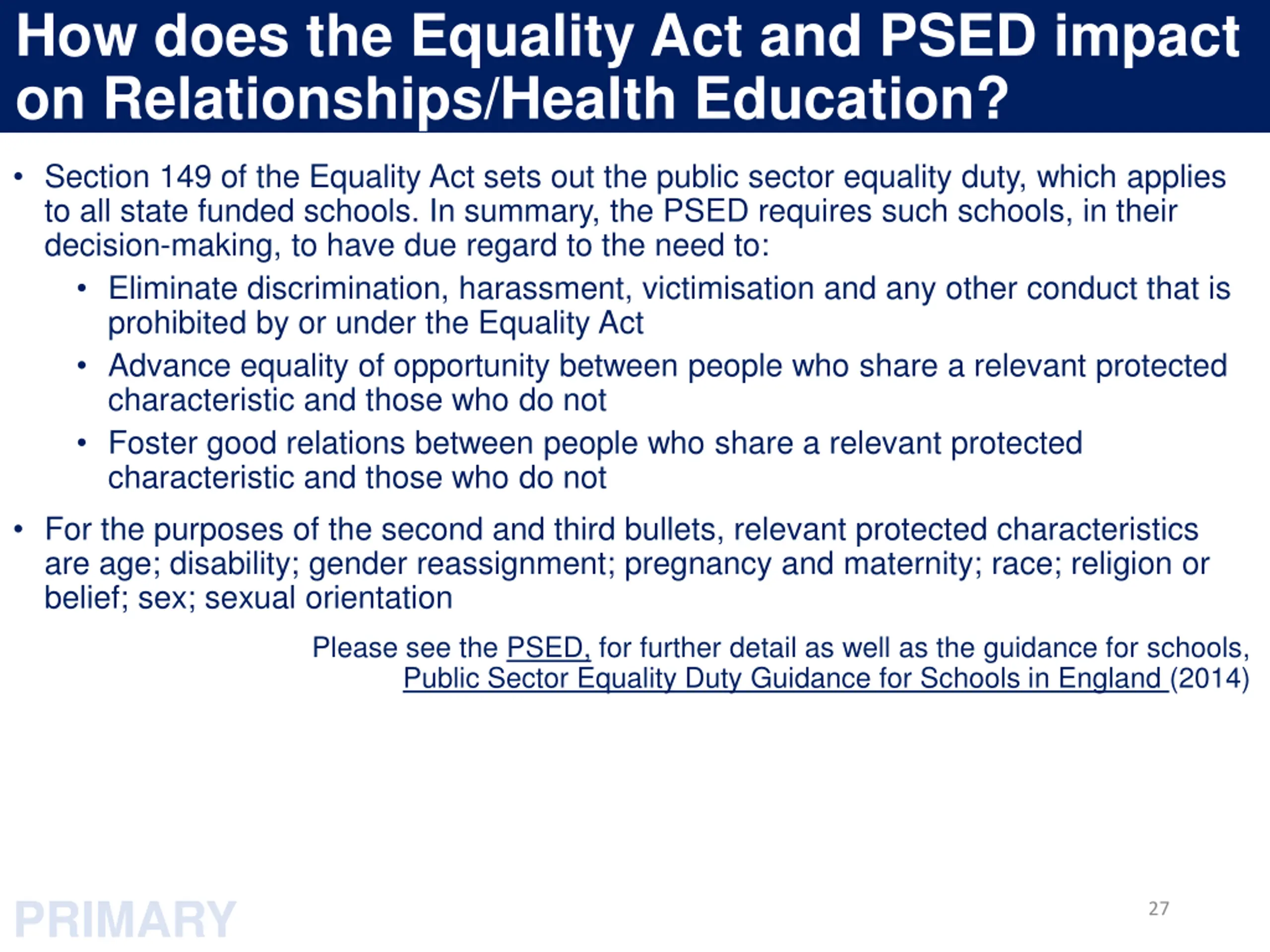 How does the Equality Act and PSED impact on Relationships/Health Education?

• Section 149 of the Equality Act sets out the public sector equality duty, which applies to all state funded schools. In summary, the PSED requires such schools, in their decision-making, to have due regard to the need to:
  • Eliminate discrimination, harassment, victimisation and any other conduct that is prohibited by or under the Equality Act
  • Advance equality of opportunity between people who share a relevant protected characteristic and those who do not
  • Foster good relations between people who share a relevant protected characteristic and those who do not
• For the purposes of the second and third bullets, relevant protected characteristics are age; disability; gender reassignment; pregnancy and maternity; race; religion or belief; sex; sexual orientation

Please see the PSED, for further detail as well as the guidance for schools, Public Sector Equality Duty Guidance for Schools in England (2014)

PRIMARY

27